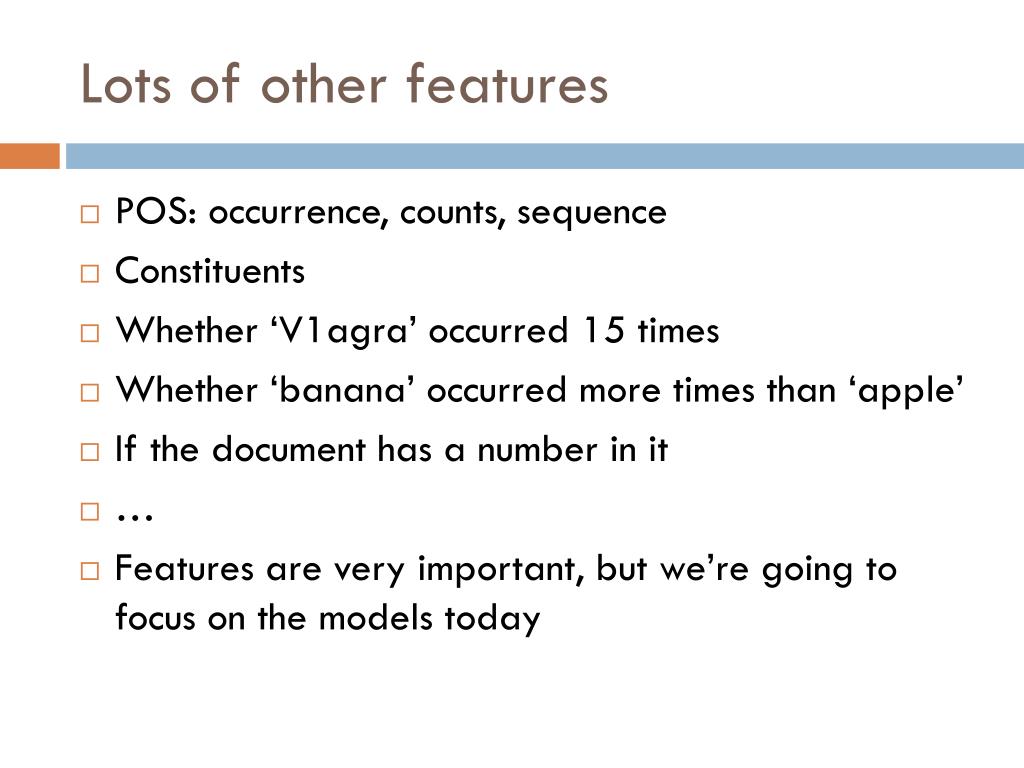 Lots of other features

□ POS: occurrence, counts, sequence
□ Constituents
□ Whether ‘V1agra’ occurred 15 times
□ Whether ‘banana’ occurred more times than ‘apple’
□ If the document has a number in it
□ …
□ Features are very important, but we’re going to focus on the models today